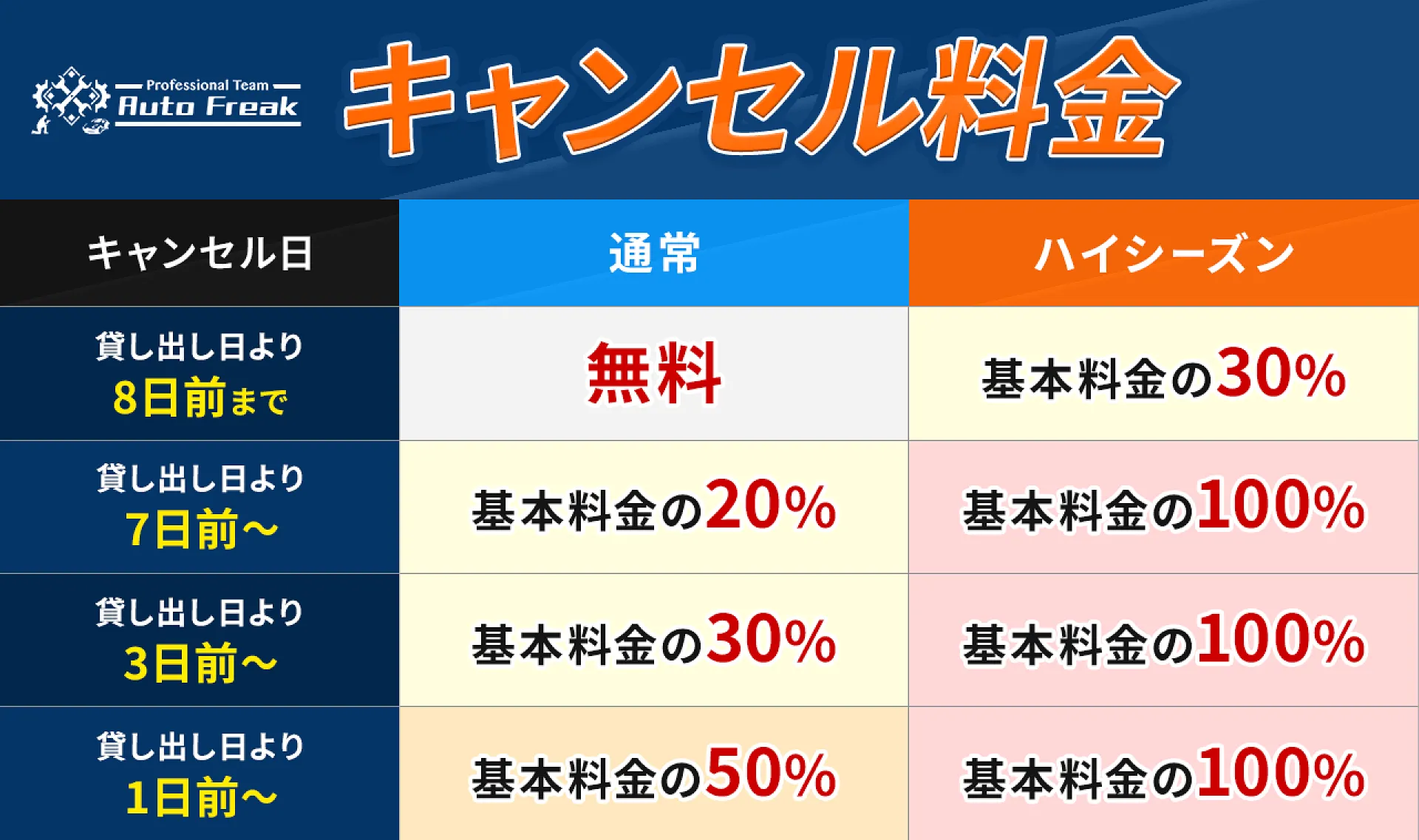 Professional Team
Auto Freak

キャンセル料金

| キャンセル日 | 通常 | ハイシーズン |
|---|---|---|
| 貸し出し日より 8日前まで | 無料 | 基本料金の30% |
| 貸し出し日より 7日前〜 | 基本料金の20% | 基本料金の100% |
| 貸し出し日より 3日前〜 | 基本料金の30% | 基本料金の100% |
| 貸し出し日より 1日前〜 | 基本料金の50% | 基本料金の100% |